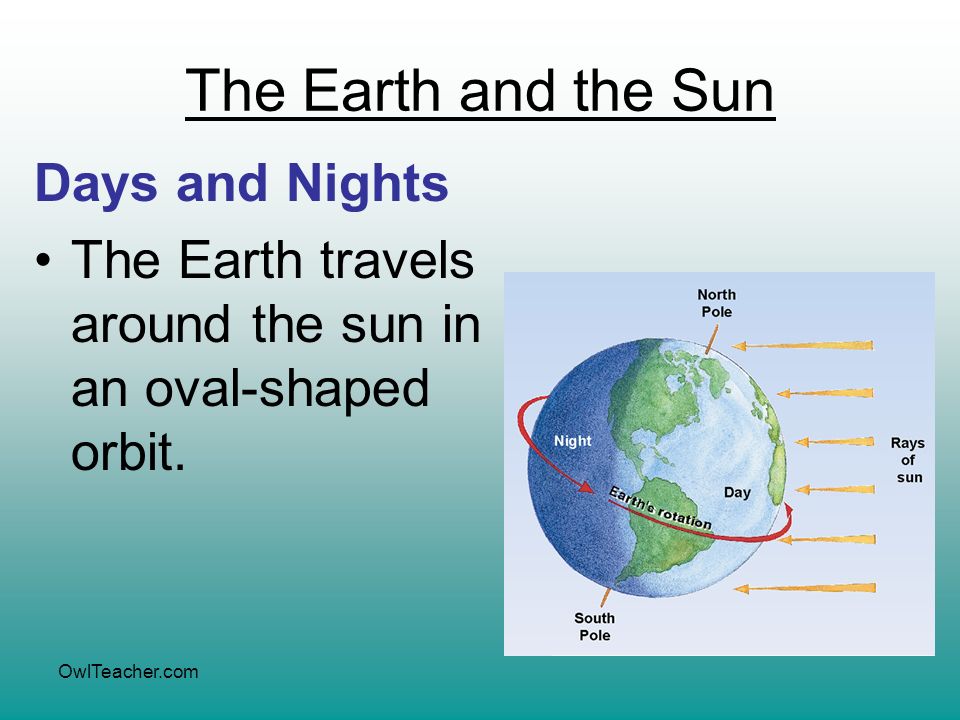 The Earth and the Sun

Days and Nights

• The Earth travels around the sun in an oval-shaped orbit.

North Pole

Night

Earth's rotation

Day

Rays of sun

South Pole

OwlTeacher.com